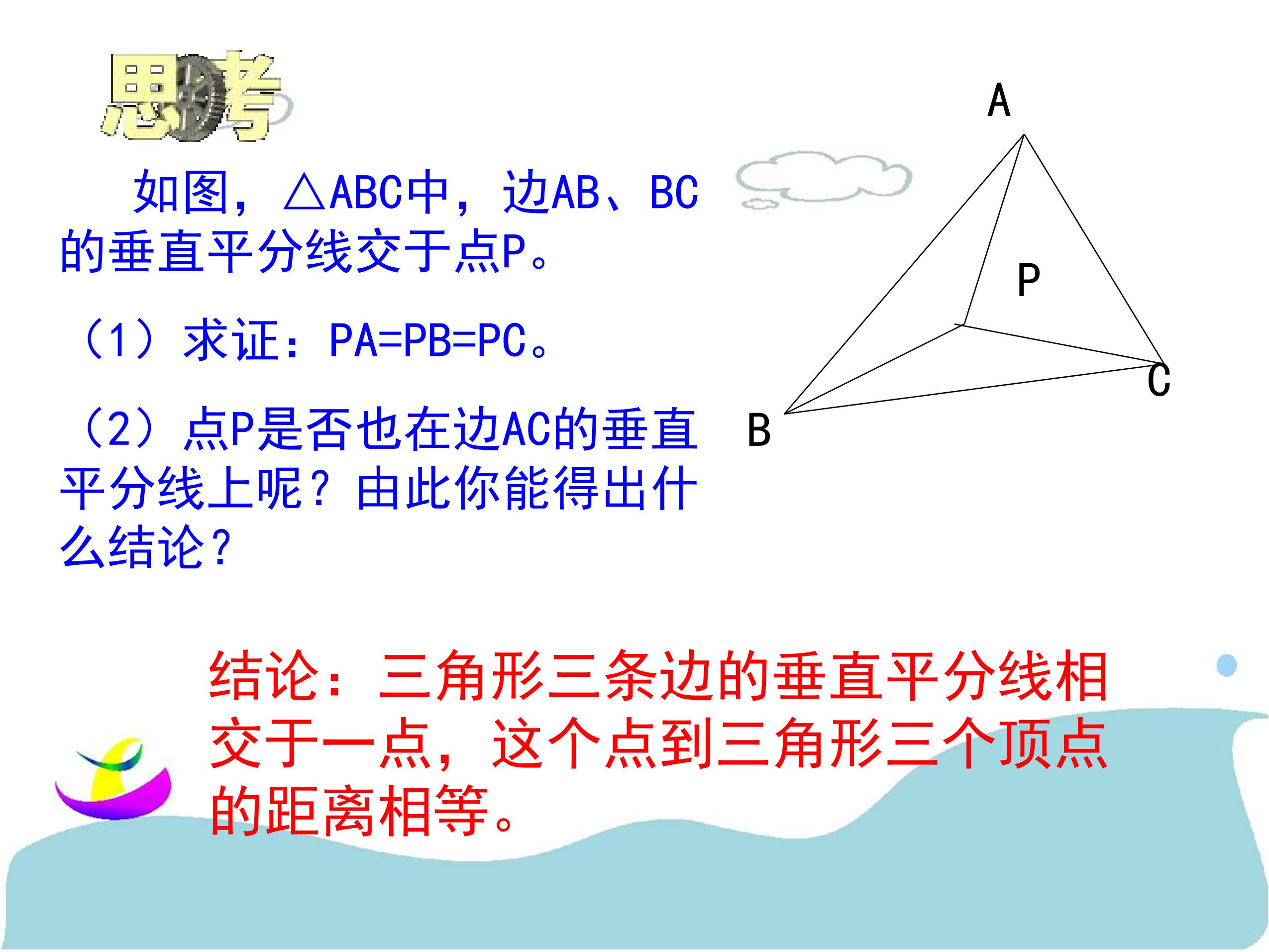 思考

如图，△ABC中，边AB、BC的垂直平分线交于点P。

（1）求证：PA=PB=PC。

（2）点P是否也在边AC的垂直平分线上呢？由此你能得出什么结论？

A

P

C

B

结论：三角形三条边的垂直平分线相交于一点，这个点到三角形三个顶点的距离相等。